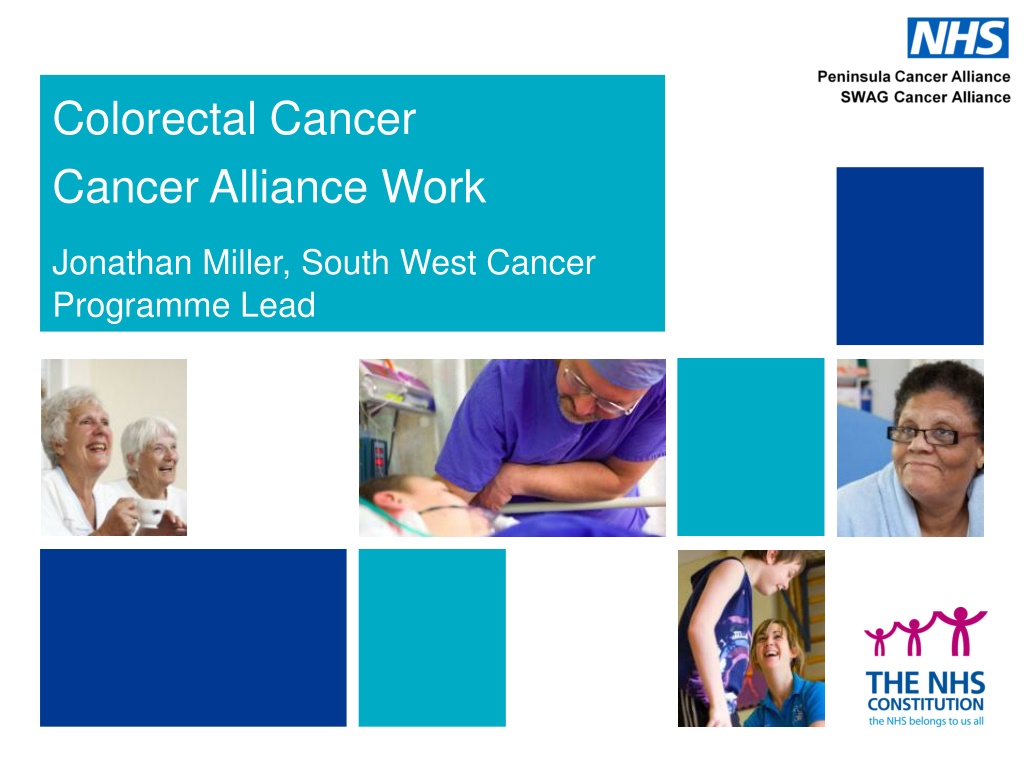 NHS

Peninsula Cancer Alliance
SWAG Cancer Alliance

Colorectal Cancer

Cancer Alliance Work

Jonathan Miller, South West Cancer Programme Lead

THE NHS
CONSTITUTION
the NHS belongs to us all